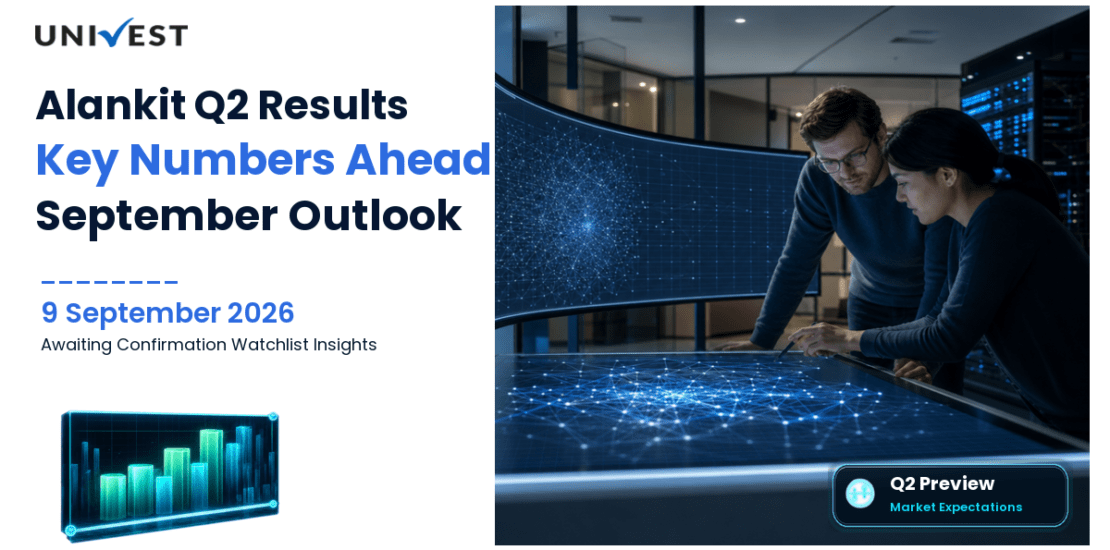 UNIVEST

Alankit Q2 Results
Key Numbers Ahead
September Outlook

9 September 2026
Awaiting Confirmation Watchlist Insights

Q2 Preview
Market Expectations